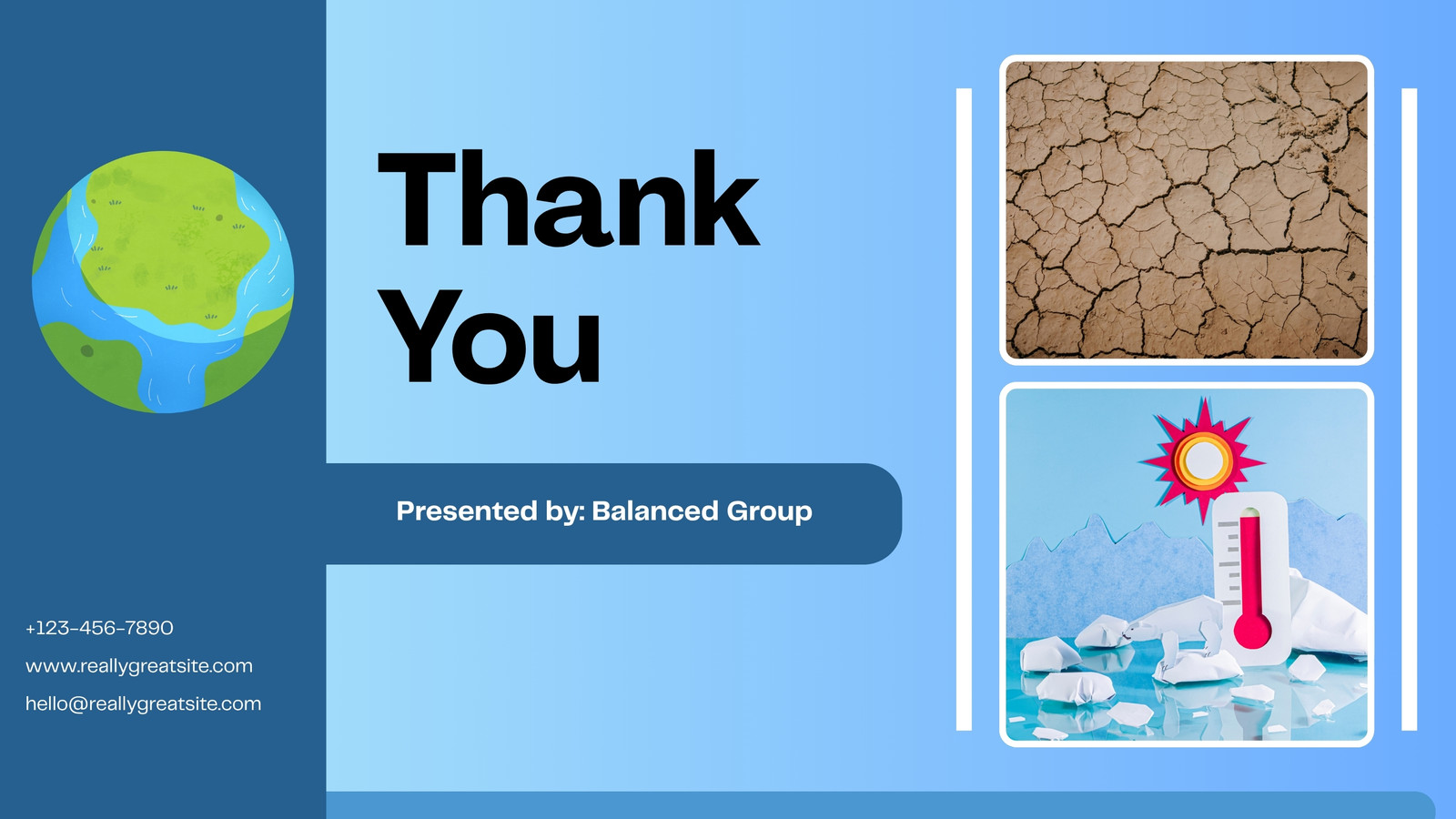 Thank You

Presented by: Balanced Group

+123-456-7890

www.reallygreatsite.com

hello@reallygreatsite.com